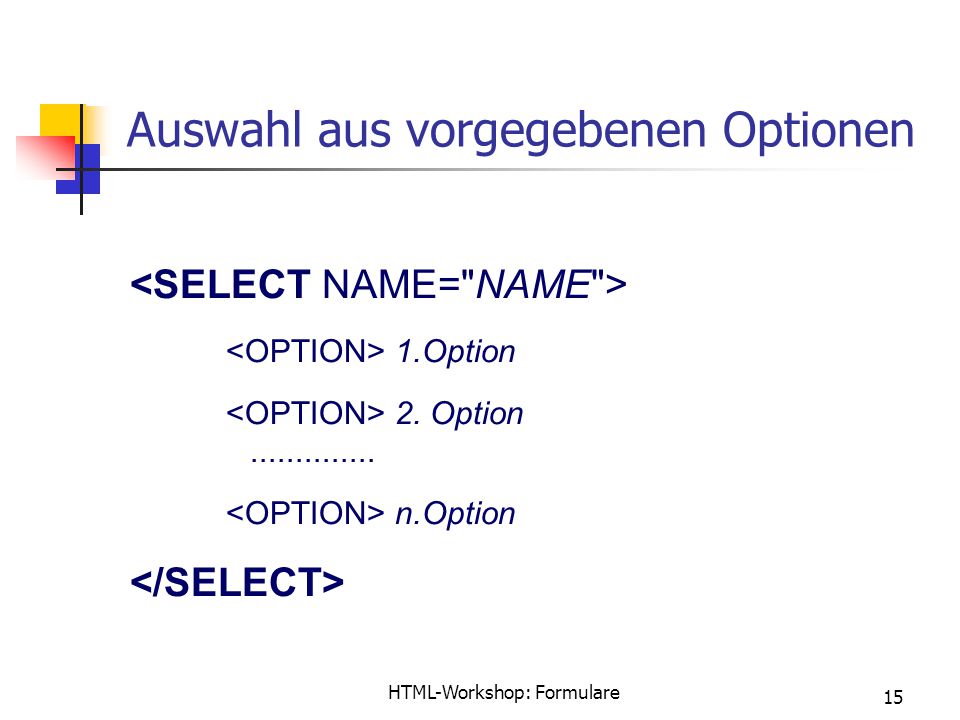 Auswahl aus vorgegebenen Optionen

<SELECT NAME="NAME">

<OPTION> 1.Option

<OPTION> 2. Option

..............

<OPTION> n.Option

</SELECT>

HTML-Workshop: Formulare

15